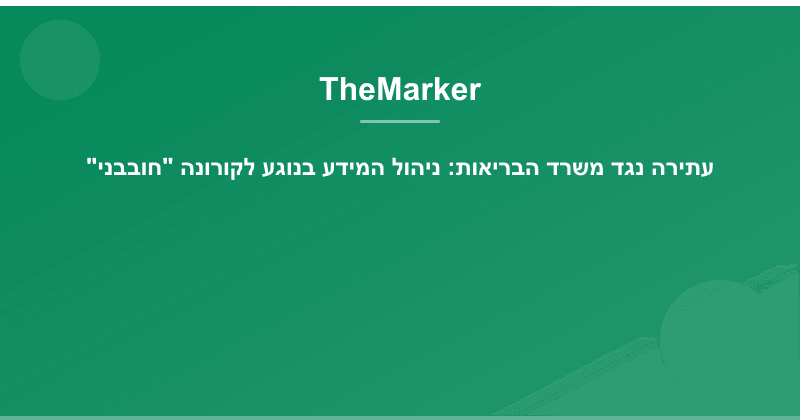 TheMarker

עתירה נגד משרד הבריאות: ניהול המידע בנוגע לקורונה "חובבני"